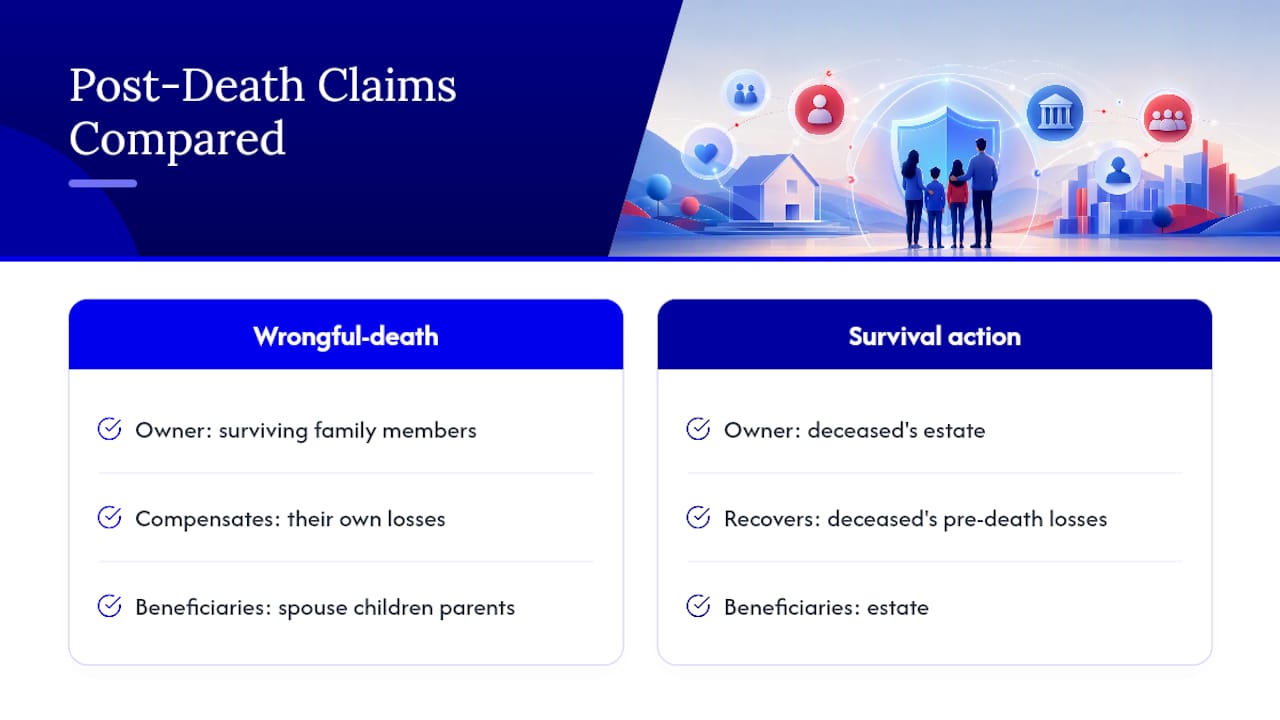 Post-Death Claims Compared

Wrongful-death

Owner: surviving family members

Compensates: their own losses

Beneficiaries: spouse children parents

Survival action

Owner: deceased's estate

Recovers: deceased's pre-death losses

Beneficiaries: estate